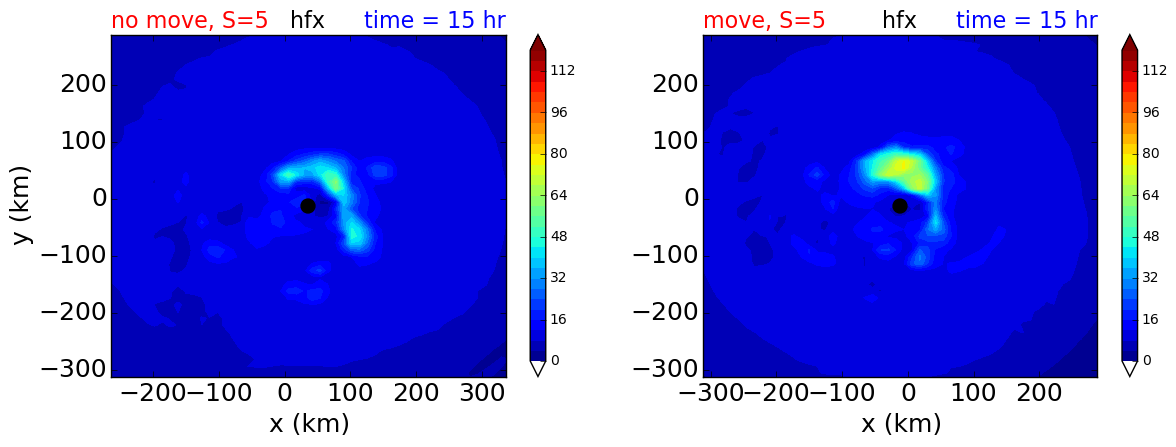 no move, S=5 hfx time = 15 hr

200
100
0
−100
−200
−300

y (km)

−200 −100 0 100 200 300

x (km)

112
96
80
64
48
32
16
0

move, S=5 hfx time = 15 hr

200
100
0
−100
−200
−300

−300 −200 −100 0 100 200

x (km)

112
96
80
64
48
32
16
0